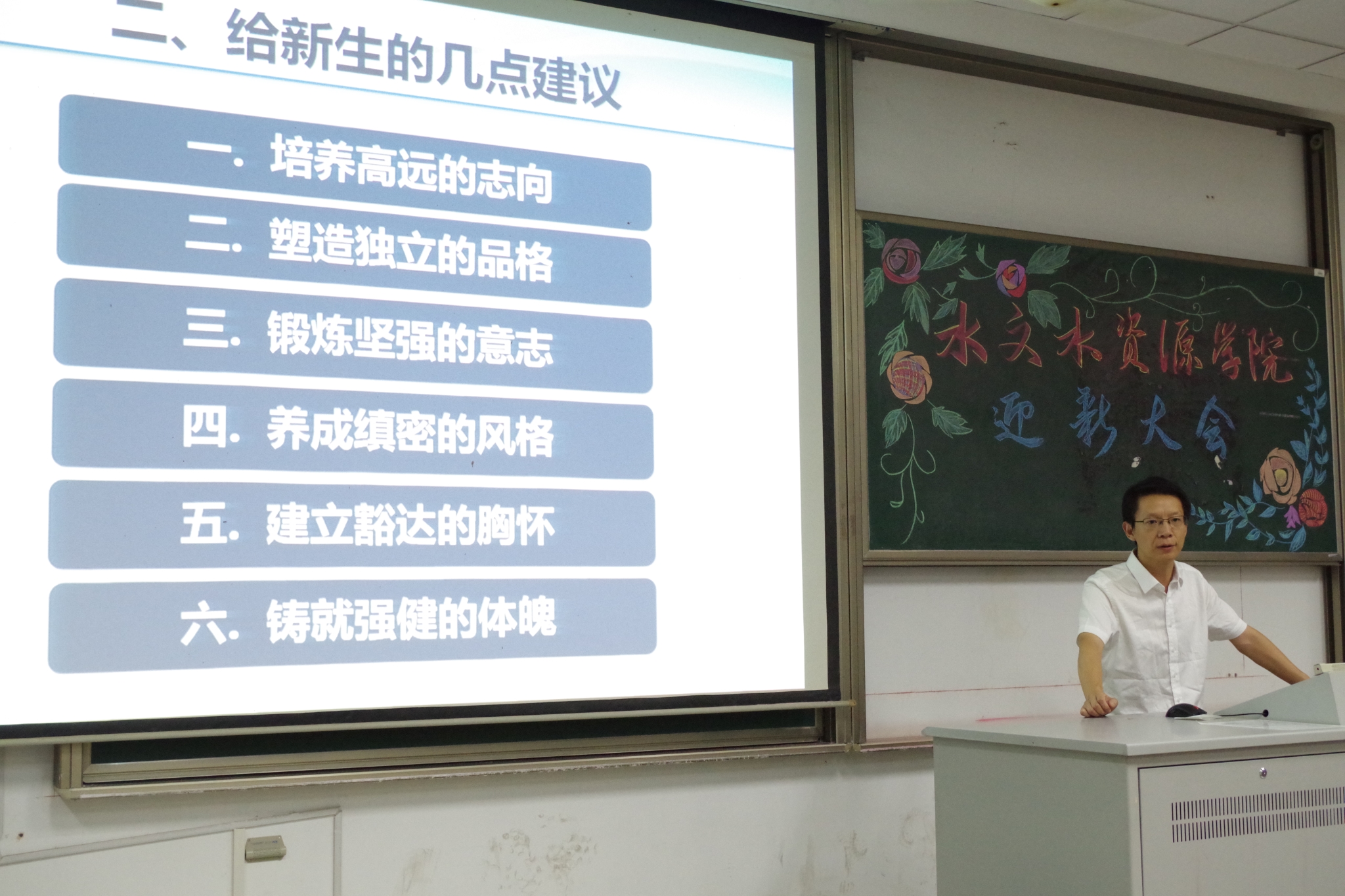 二、给新生的几点建议

一. 培养高远的志向

二. 塑造独立的品格

三. 锻炼坚强的意志

四. 养成缜密的风格

五. 建立豁达的胸怀

六. 铸就强健的体魄

水文水资源学院
迎新大会